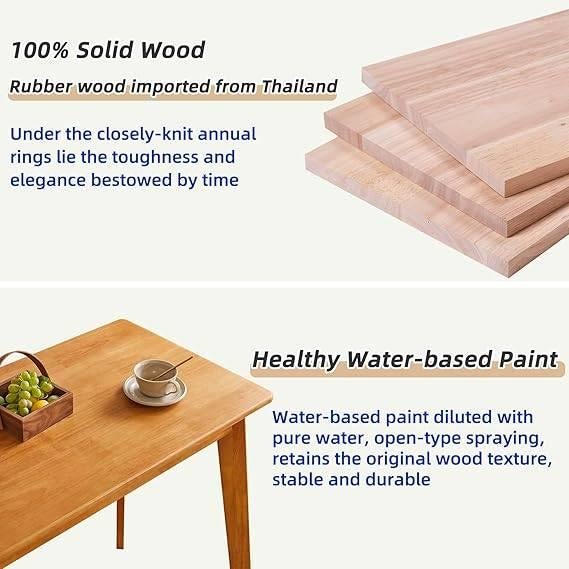 100% Solid Wood

Rubber wood imported from Thailand

Under the closely-knit annual rings lie the toughness and elegance bestowed by time

Healthy Water-based Paint

Water-based paint diluted with pure water, open-type spraying, retains the original wood texture, stable and durable